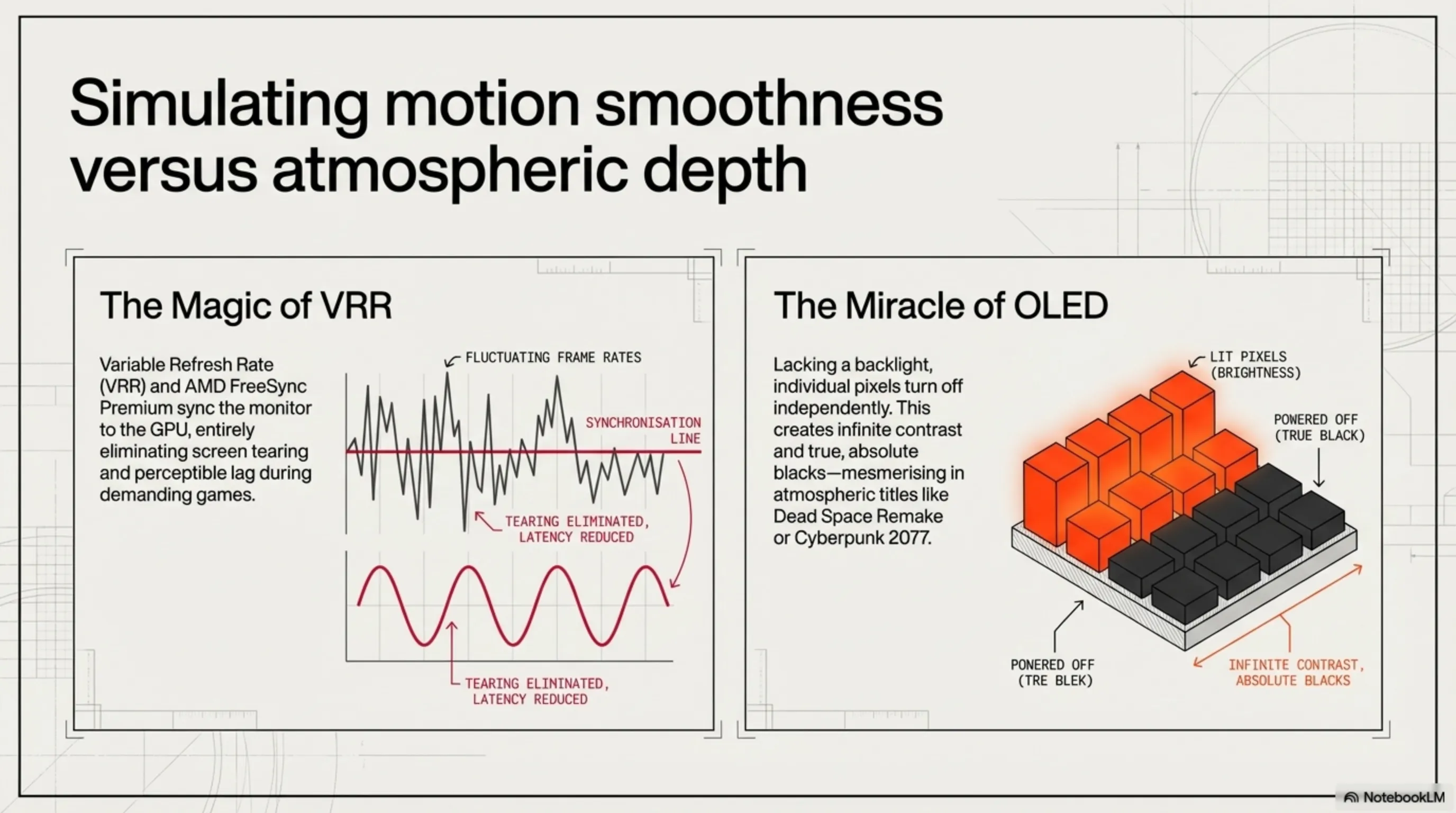 Simulating motion smoothness versus atmospheric depth

The Magic of VRR

Variable Refresh Rate (VRR) and AMD FreeSync Premium sync the monitor to the GPU, entirely eliminating screen tearing and perceptible lag during demanding games.

FLUCTUATING FRAME RATES

SYNCHRONISATION LINE

TEARING ELIMINATED, LATENCY REDUCED

TEARING ELININATED, LATENCY REDUCED

The Miracle of OLED

Lacking a backlight, individual pixels turn off independently. This creates infinite contrast and true, absolute blacks—mesmerising in atmospheric titles like Dead Space Remake or Cyberpunk 2077.

LIT PIXELS (BRIGHTNESS)

POWERED OFF (TRUE BLACK)

PONERED OFF (TRE BLEK)

INFINITE CONTRAST, ABSOLUTE BLACKS

NotebookLM